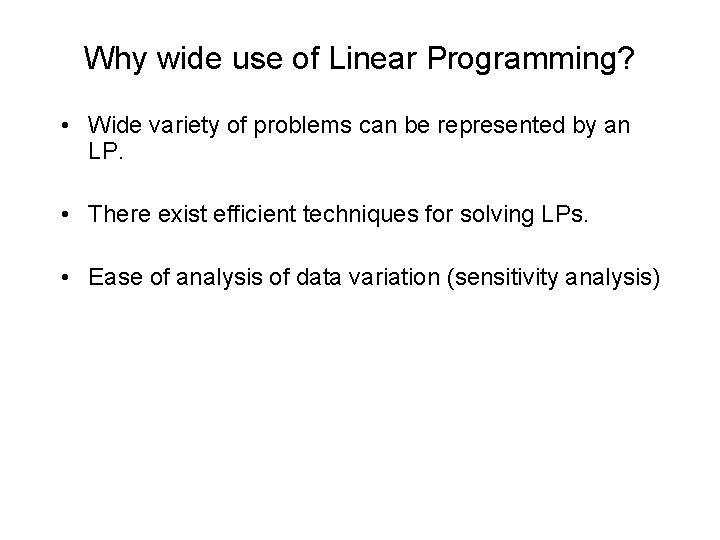 Why wide use of Linear Programming?

• Wide variety of problems can be represented by an LP.

• There exist efficient techniques for solving LPs.

• Ease of analysis of data variation (sensitivity analysis)